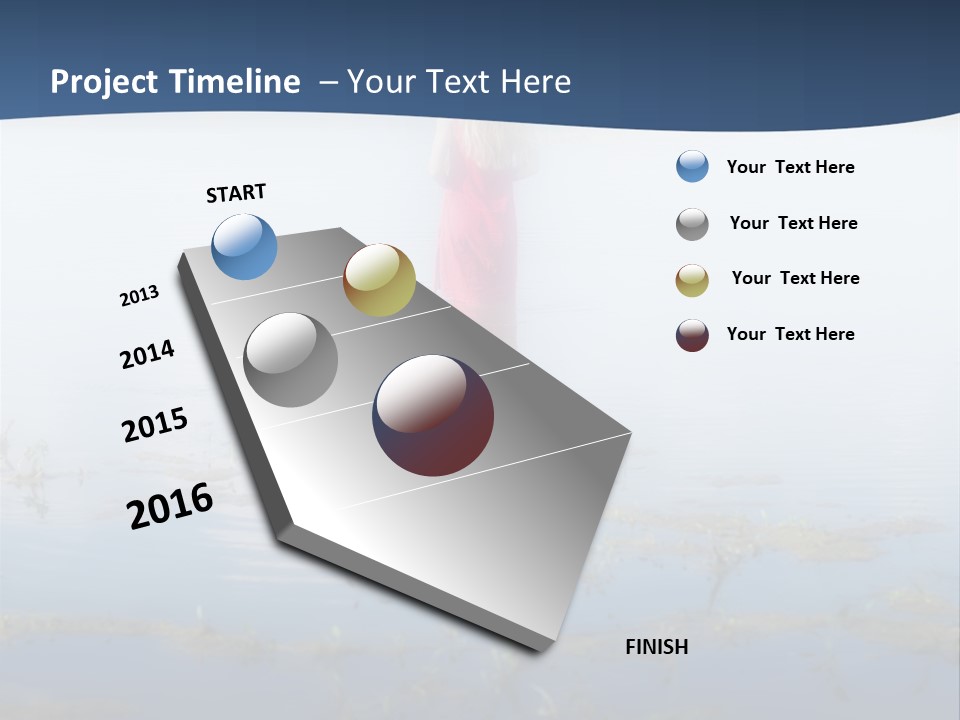 Project Timeline – Your Text Here

START

2013

2014

2015

2016

FINISH

Your Text Here

Your Text Here

Your Text Here

Your Text Here